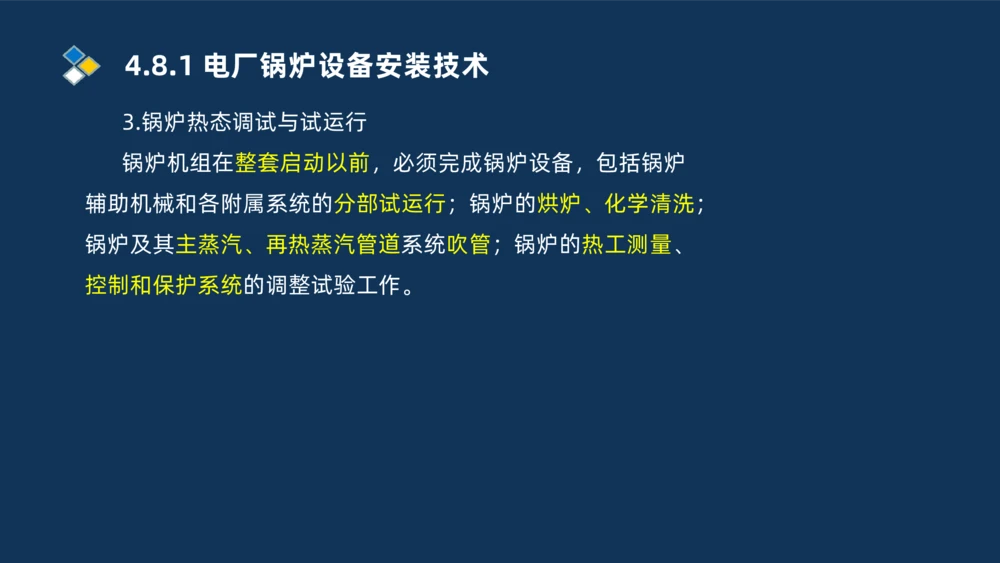 4.8.1 电厂锅炉设备安装技术

3.锅炉热态调试与试运行

锅炉机组在整套启动以前，必须完成锅炉设备，包括锅炉辅助机械和各附属系统的分部试运行；锅炉的烘炉、化学清洗；锅炉及其主蒸汽、再热蒸汽管道系统吹管；锅炉的热工测量、控制和保护系统的调整试验工作。